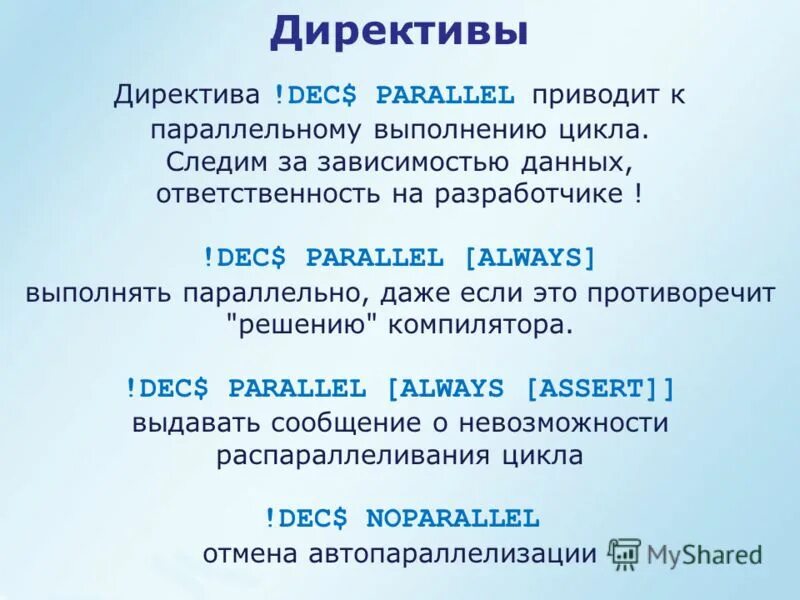 Директивы

Директива !DEC$ PARALLEL приводит к параллельному выполнению цикла. Следим за зависимостью данных, ответственность на разработчике !

!DEC$ PARALLEL [ALWAYS]
выполнять параллельно, даже если это противоречит "решению" компилятора.

!DEC$ PARALLEL [ALWAYS [ASSERT]]
выдавать сообщение о невозможности распараллеливания цикла

!DEC$ NOPARALLEL
отмена автопараллелизации

MyShared